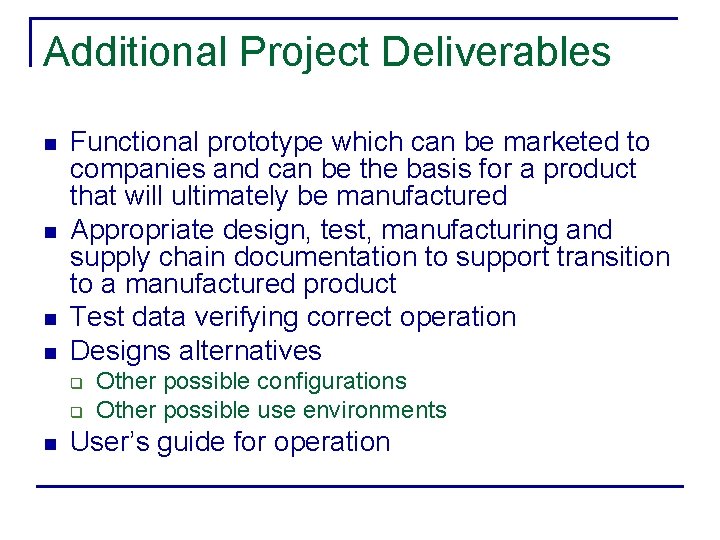 Additional Project Deliverables

- Functional prototype which can be marketed to companies and can be the basis for a product that will ultimately be manufactured
- Appropriate design, test, manufacturing and supply chain documentation to support transition to a manufactured product
- Test data verifying correct operation
- Designs alternatives
  - Other possible configurations
  - Other possible use environments
- User's guide for operation